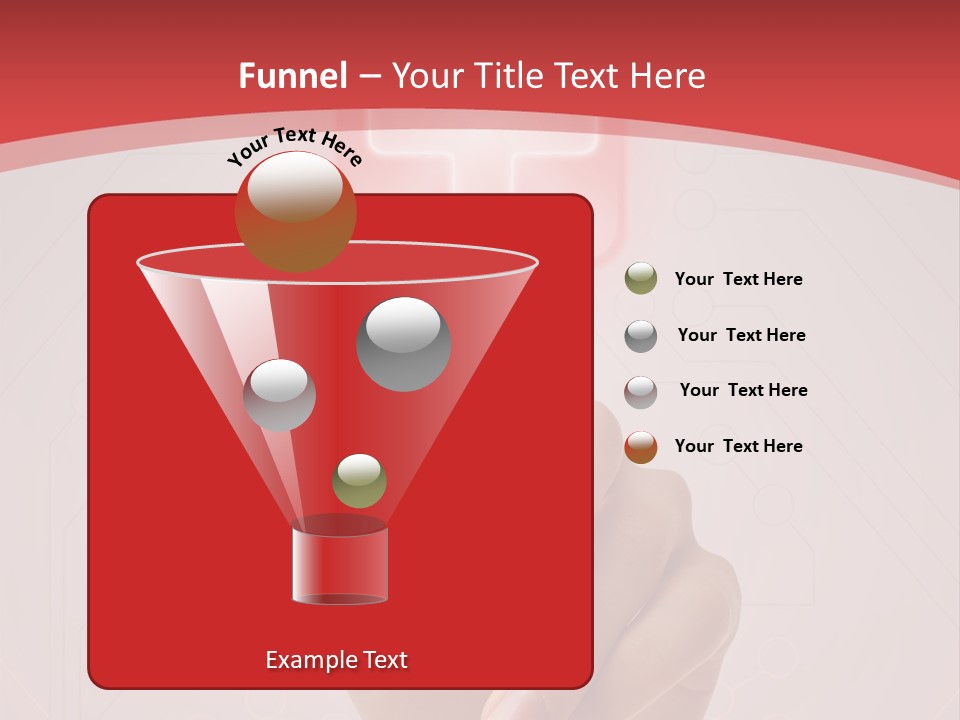 Funnel – Your Title Text Here

Your Text Here

Your Text Here

Your Text Here

Your Text Here

Your Text Here

Example Text